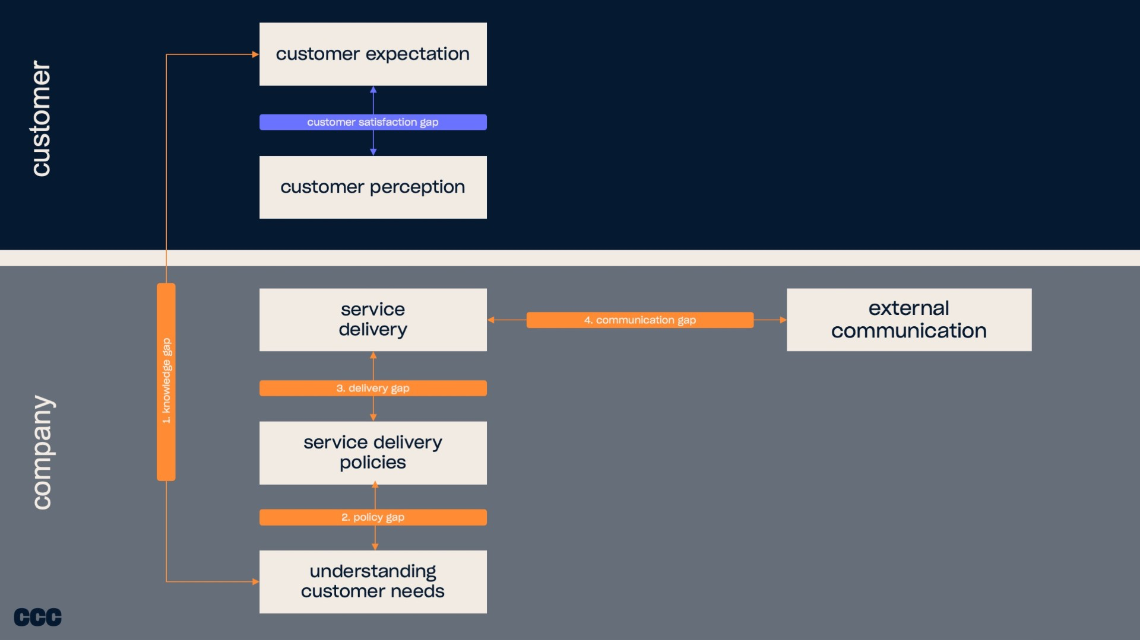 customer

customer expectation

customer satisfaction gap

customer perception

company

1. knowledge gap

service delivery

4. communication gap

external communication

3. delivery gap

service delivery policies

2. policy gap

understanding customer needs

CCC